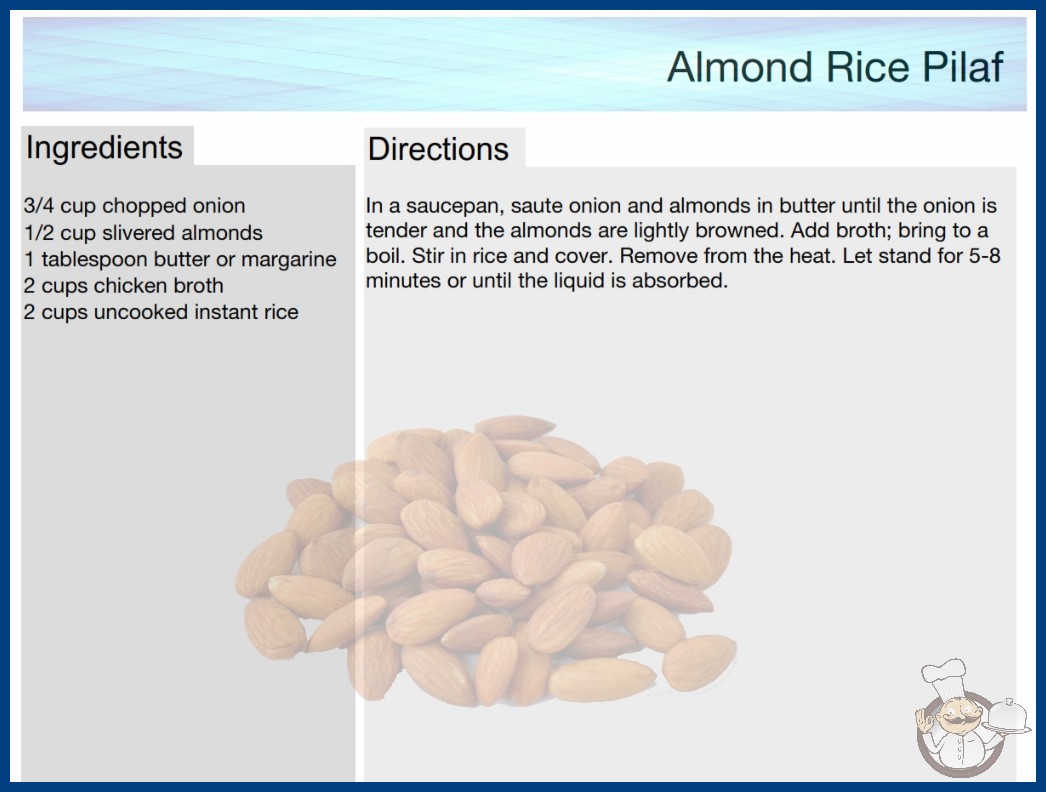 Almond Rice Pilaf

Ingredients

3/4 cup chopped onion
1/2 cup slivered almonds
1 tablespoon butter or margarine
2 cups chicken broth
2 cups uncooked instant rice

Directions

In a saucepan, saute onion and almonds in butter until the onion is tender and the almonds are lightly browned. Add broth; bring to a boil. Stir in rice and cover. Remove from the heat. Let stand for 5-8 minutes or until the liquid is absorbed.